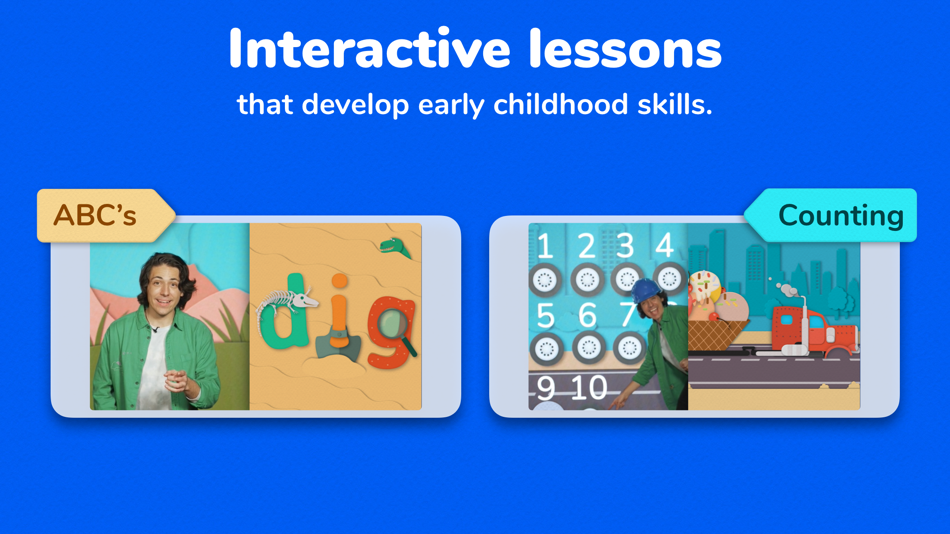 Interactive lessons
that develop early childhood skills.

ABC's

dig

Counting

1 2 3 4
5 6 7
9 10